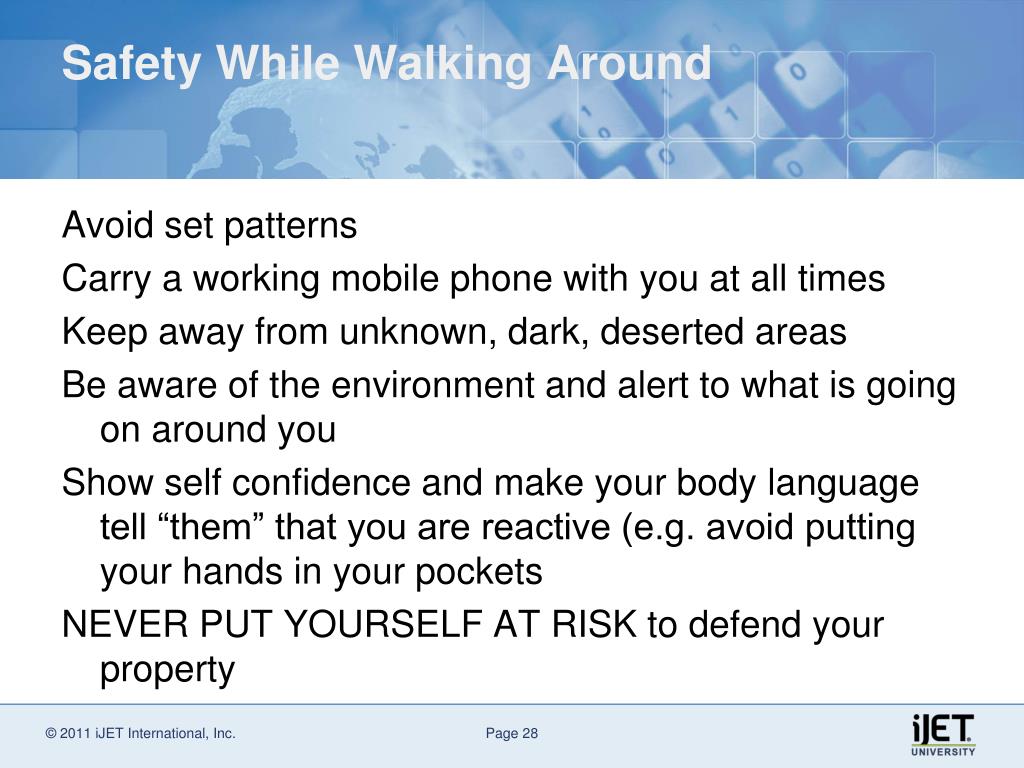 Safety While Walking Around

Avoid set patterns

Carry a working mobile phone with you at all times

Keep away from unknown, dark, deserted areas

Be aware of the environment and alert to what is going on around you

Show self confidence and make your body language tell “them” that you are reactive (e.g. avoid putting your hands in your pockets

NEVER PUT YOURSELF AT RISK to defend your property

© 2011 iJET International, Inc.

Page 28

iJET UNIVERSITY